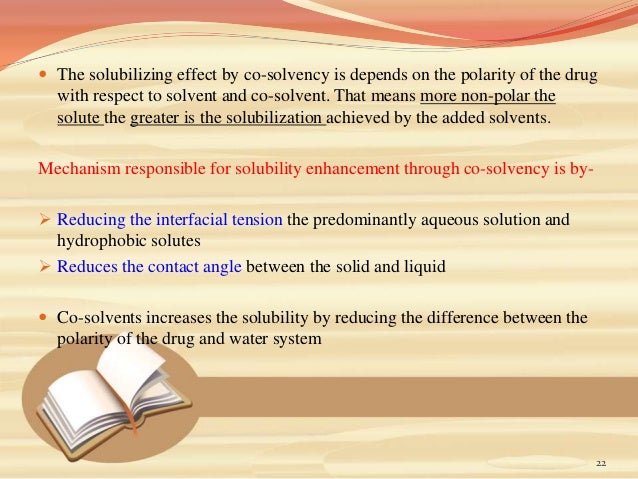 • The solubilizing effect by co-solvency is depends on the polarity of the drug with respect to solvent and co-solvent. That means more non-polar the solute the greater is the solubilization achieved by the added solvents.

Mechanism responsible for solubility enhancement through co-solvency is by-

➢ Reducing the interfacial tension the predominantly aqueous solution and hydrophobic solutes
➢ Reduces the contact angle between the solid and liquid

• Co-solvents increases the solubility by reducing the difference between the polarity of the drug and water system

22